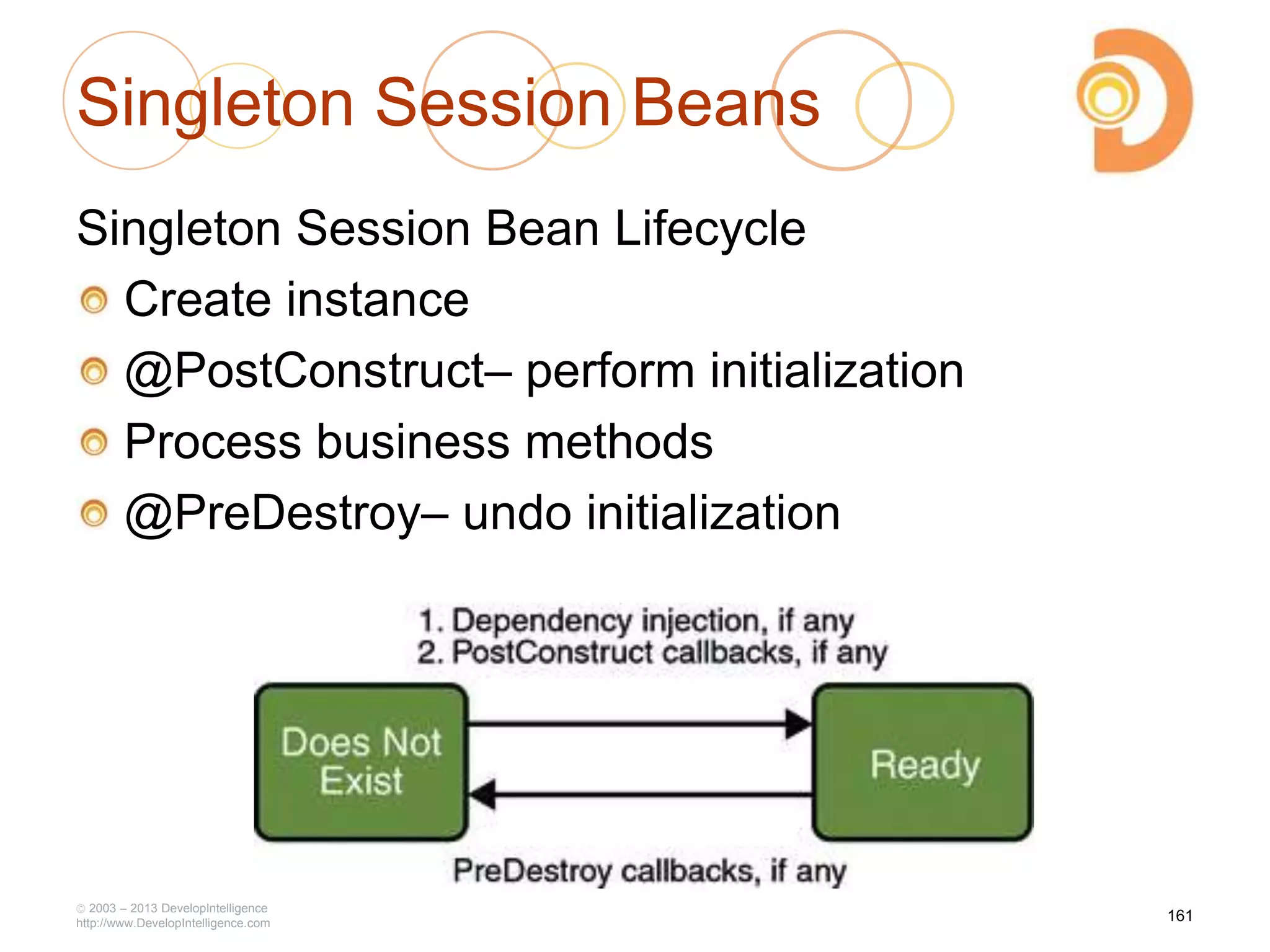 Singleton Session Beans

Singleton Session Bean Lifecycle

Create instance

@PostConstruct– perform initialization

Process business methods

@PreDestroy– undo initialization

1. Dependency injection, if any
2. PostConstruct callbacks, if any

Does Not Exist

Ready

PreDestroy callbacks, if any

© 2003 – 2013 DevelopIntelligence
http://www.DevelopIntelligence.com

161